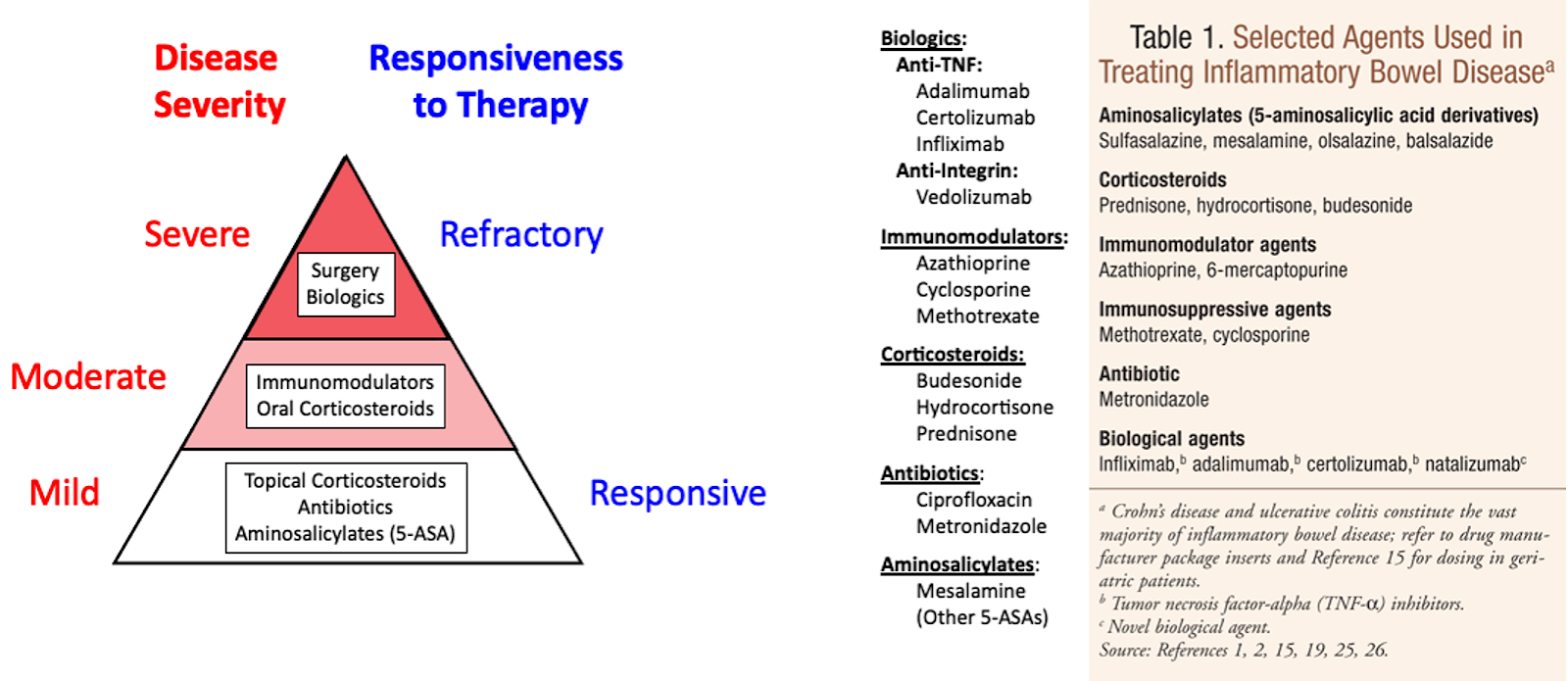 Disease Severity

Responsiveness to Therapy

Severe

Refractory

Surgery
Biologics

Moderate

Immunomodulators
Oral Corticosteroids

Mild

Topical Corticosteroids
Antibiotics
Aminosalicylates (5-ASA)

Responsive

Biologics:
Anti-TNF:
Adalimumab
Certolizumab
Infliximab
Anti-Integrin:
Vedolizumab

Immunomodulators:
Azathioprine
Cyclosporine
Methotrexate

Corticosteroids:
Budesonide
Hydrocortisone
Prednisone

Antibiotics:
Ciprofloxacin
Metronidazole

Aminosalicylates:
Mesalamine
(Other 5-ASAs)

Table 1. Selected Agents Used in Treating Inflammatory Bowel Disease$^a$

Aminosalicylates (5-aminosalicylic acid derivatives)
Sulfasalazine, mesalamine, olsalazine, balsalazide

Corticosteroids
Prednisone, hydrocortisone, budesonide

Immunomodulator agents
Azathioprine, 6-mercaptopurine

Immunosuppressive agents
Methotrexate, cyclosporine

Antibiotic
Metronidazole

Biological agents
Infliximab,$^b$ adalimumab,$^b$ certolizumab,$^b$ natalizumab$^c$

$^a$ Crohn's disease and ulcerative colitis constitute the vast majority of inflammatory bowel disease; refer to drug manufacturer package inserts and Reference 15 for dosing in geriatric patients.
$^b$ Tumor necrosis factor-alpha (TNF-α) inhibitors.
$^c$ Novel biological agent.
Source: References 1, 2, 15, 19, 25, 26.